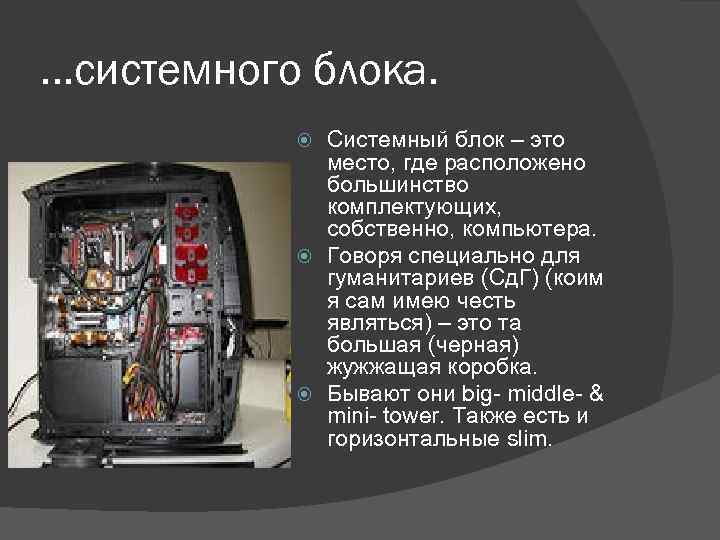 ...системного блока.

Системный блок – это место, где расположено большинство комплектующих, собственно, компьютера.

Говоря специально для гуманитариев (СдГ) (коим я сам имею честь являться) – это та большая (черная) жужжащая коробка.

Бывают они big- middle- & mini- tower. Также есть и горизонтальные slim.